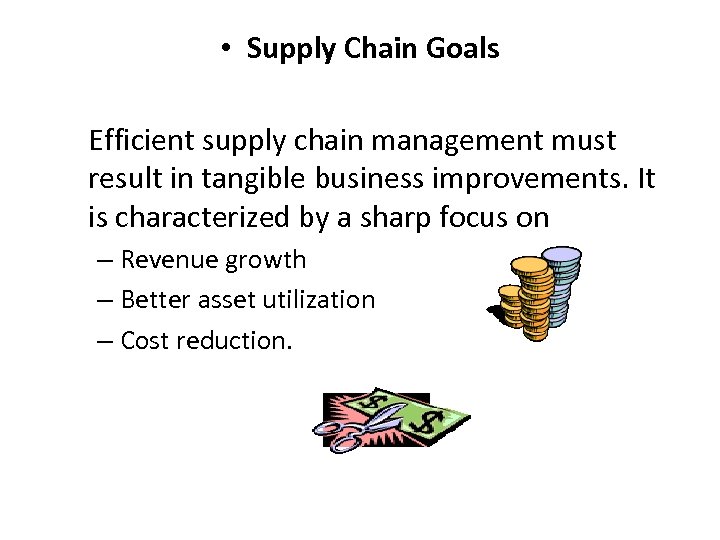 • Supply Chain Goals

Efficient supply chain management must result in tangible business improvements. It is characterized by a sharp focus on

– Revenue growth
– Better asset utilization
– Cost reduction.

$
$